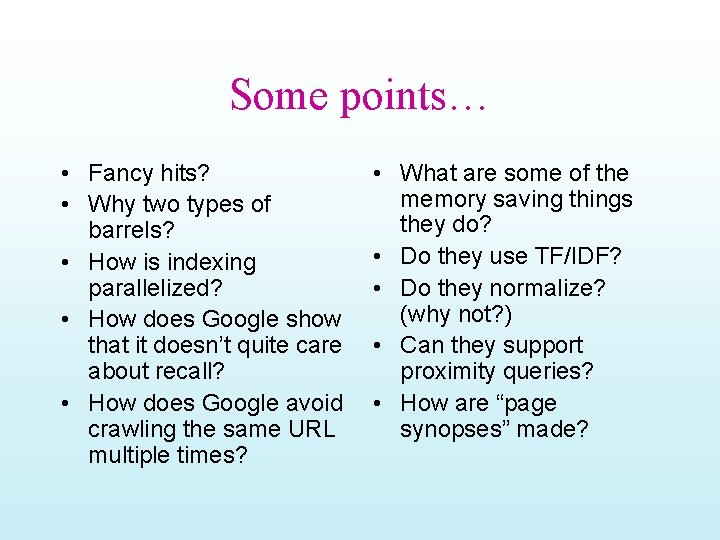 Some points…

• Fancy hits?
• Why two types of barrels?
• How is indexing parallelized?
• How does Google show that it doesn’t quite care about recall?
• How does Google avoid crawling the same URL multiple times?

• What are some of the memory saving things they do?
• Do they use TF/IDF?
• Do they normalize? (why not?)
• Can they support proximity queries?
• How are “page synopses” made?